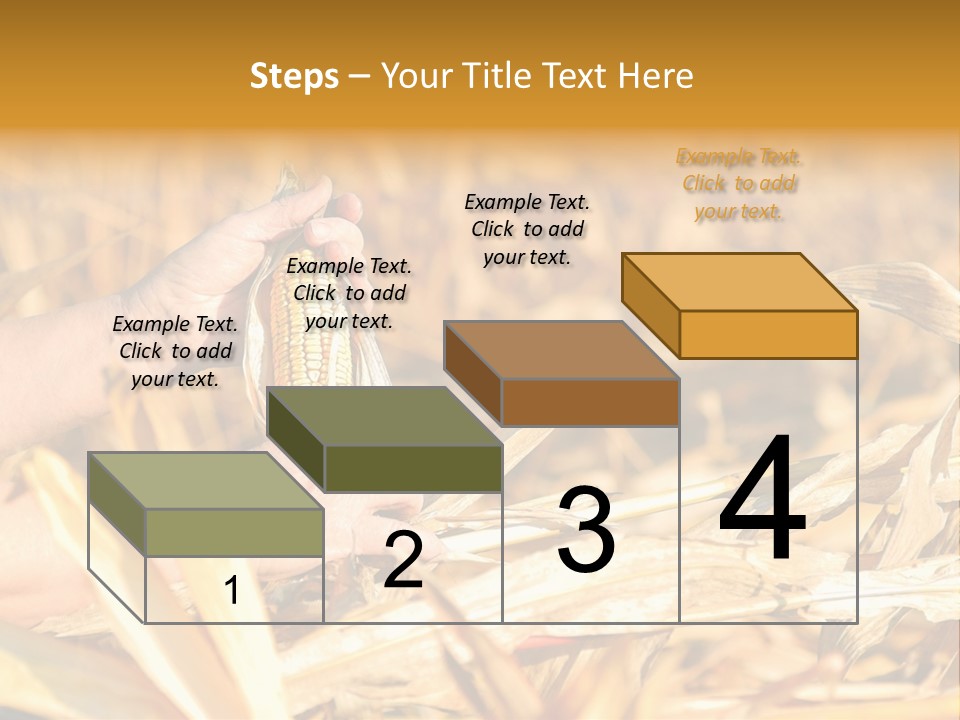 Steps – Your Title Text Here

Example Text. Click to add your text.

Example Text. Click to add your text.

Example Text. Click to add your text.

Example Text. Click to add your text.

1

2

3

4